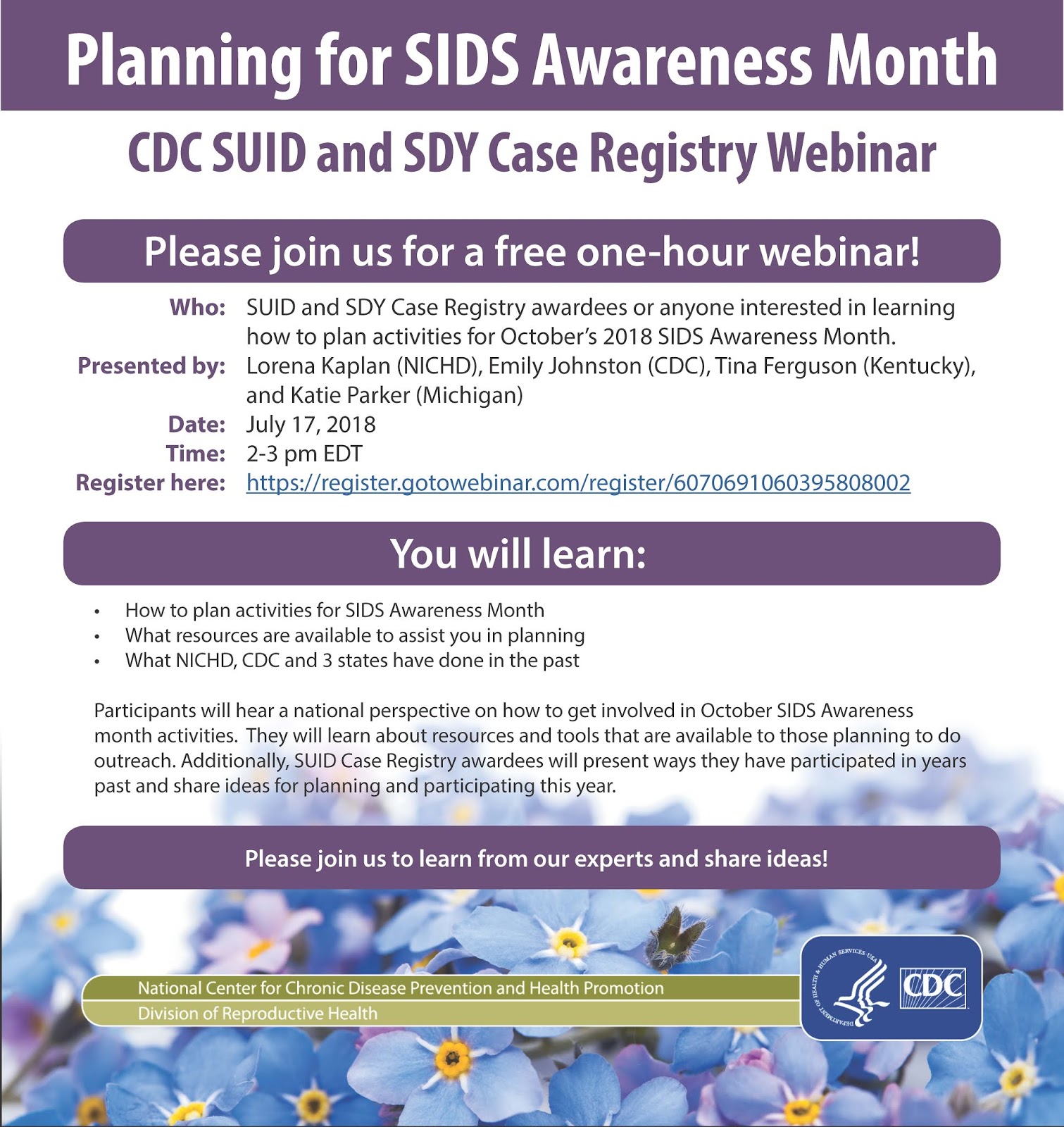 Planning for SIDS Awareness Month

CDC SUID and SDY Case Registry Webinar

Please join us for a free one-hour webinar!

Who: SUID and SDY Case Registry awardees or anyone interested in learning how to plan activities for October's 2018 SIDS Awareness Month.
Presented by: Lorena Kaplan (NICHD), Emily Johnston (CDC), Tina Ferguson (Kentucky), and Katie Parker (Michigan)
Date: July 17, 2018
Time: 2-3 pm EDT
Register here: https://register.gotowebinar.com/register/6070691060395808002

You will learn:

• How to plan activities for SIDS Awareness Month
• What resources are available to assist you in planning
• What NICHD, CDC and 3 states have done in the past

Participants will hear a national perspective on how to get involved in October SIDS Awareness month activities. They will learn about resources and tools that are available to those planning to do outreach. Additionally, SUID Case Registry awardees will present ways they have participated in years past and share ideas for planning and participating this year.

Please join us to learn from our experts and share ideas!

National Center for Chronic Disease Prevention and Health Promotion
Division of Reproductive Health

DEPARTMENT OF HEALTH & HUMAN SERVICES USA
CDC